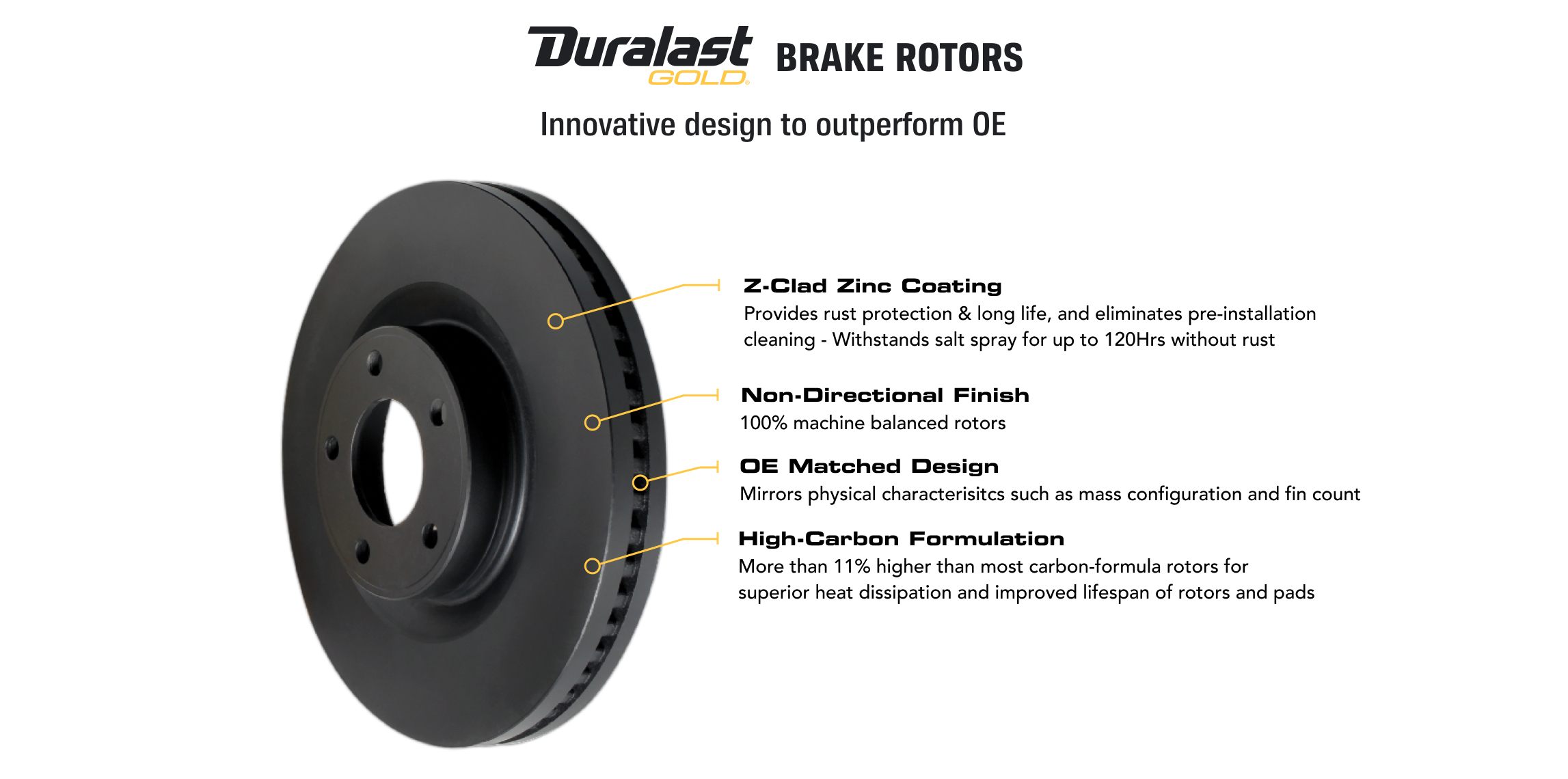 Duralast GOLD BRAKE ROTORS

Innovative design to outperform OE

Z-Clad Zinc Coating
Provides rust protection & long life, and eliminates pre-installation cleaning - Withstands salt spray for up to 120Hrs without rust

Non-Directional Finish
100% machine balanced rotors

OE Matched Design
Mirrors physical characterisitcs such as mass configuration and fin count

High-Carbon Formulation
More than 11% higher than most carbon-formula rotors for superior heat dissipation and improved lifespan of rotors and pads